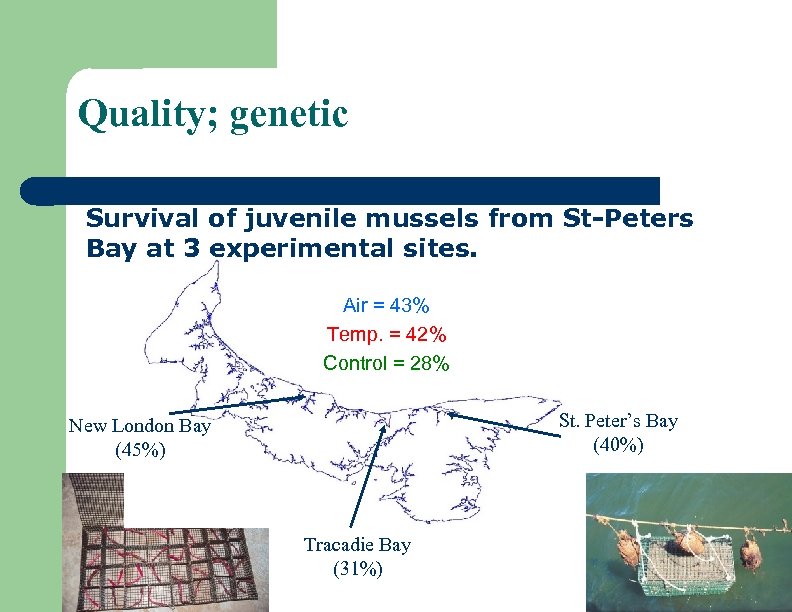 Quality; genetic

Survival of juvenile mussels from St-Peters Bay at 3 experimental sites.

Air = 43%
Temp. = 42%
Control = 28%

New London Bay
(45%)

St. Peter's Bay
(40%)

Tracadie Bay
(31%)